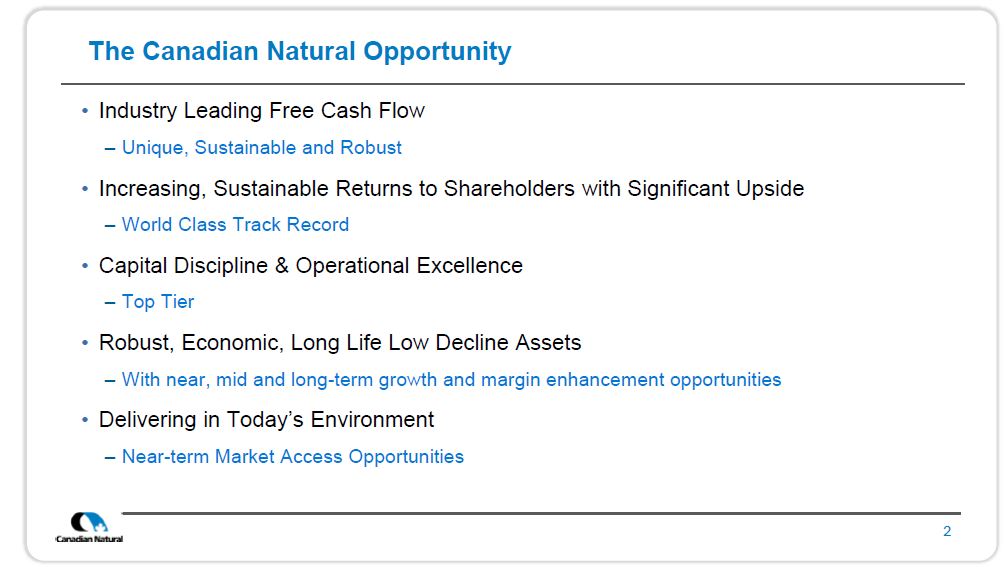 The Canadian Natural Opportunity

• Industry Leading Free Cash Flow
– Unique, Sustainable and Robust

• Increasing, Sustainable Returns to Shareholders with Significant Upside
– World Class Track Record

• Capital Discipline & Operational Excellence
– Top Tier

• Robust, Economic, Long Life Low Decline Assets
– With near, mid and long-term growth and margin enhancement opportunities

• Delivering in Today's Environment
– Near-term Market Access Opportunities

Canadian Natural

2